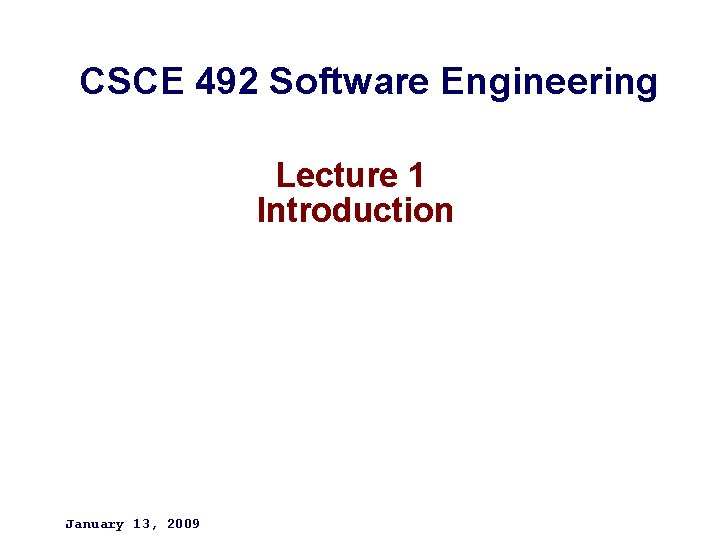 CSCE 492 Software Engineering

Lecture 1
Introduction

January 13, 2009